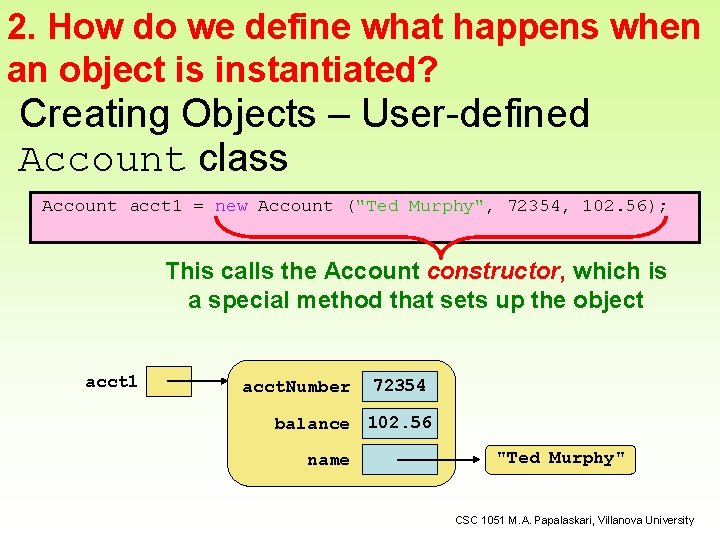 2. How do we define what happens when an object is instantiated?

Creating Objects – User-defined Account class

Account acct1 = new Account ("Ted Murphy", 72354, 102.56);

This calls the Account constructor, which is a special method that sets up the object

acct1

acctNumber 72354

balance 102.56

name

"Ted Murphy"

CSC 1051 M.A. Papalaskari, Villanova University